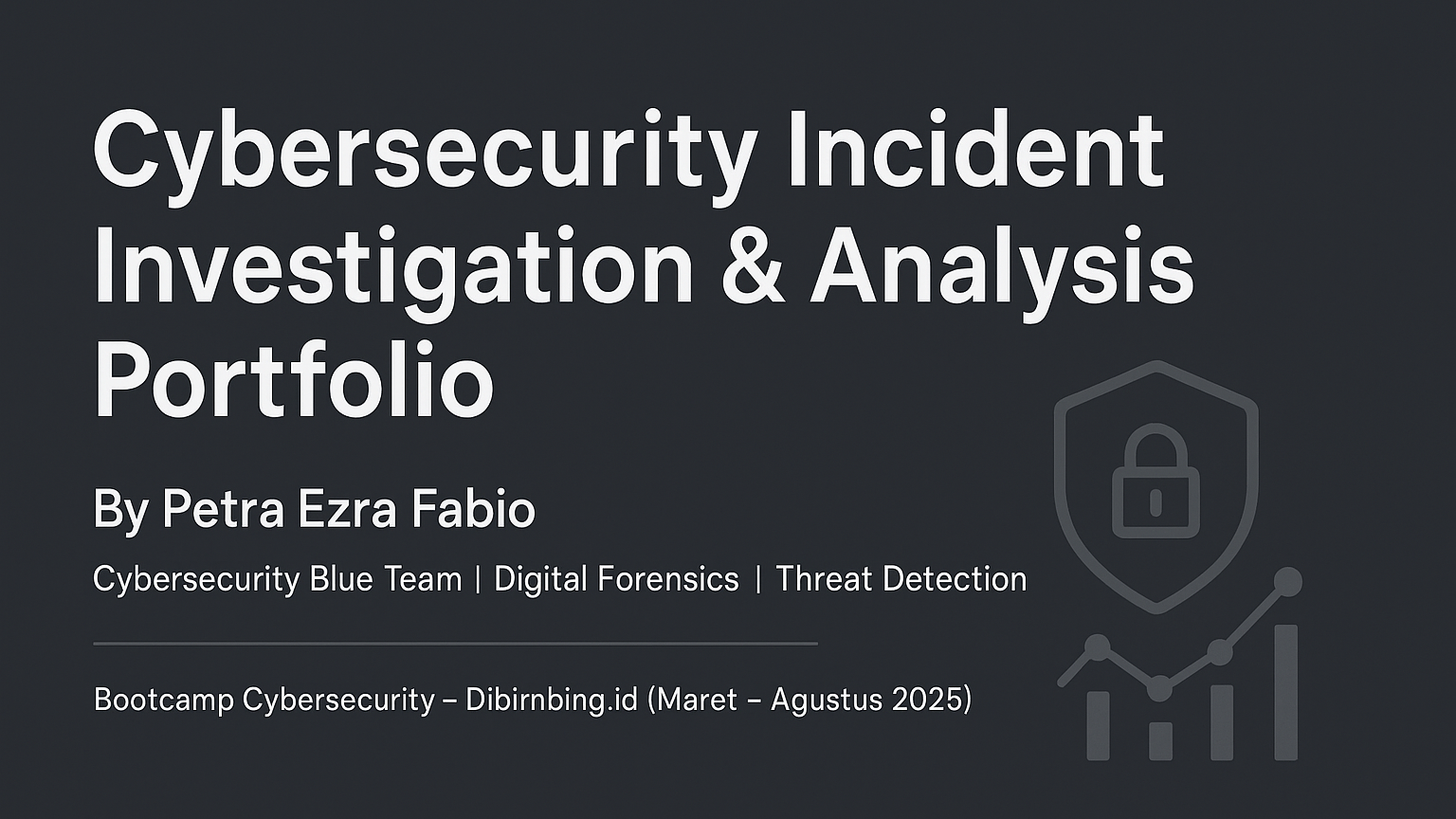 Cybersecurity Incident Investigation & Analysis Portfolio

By Petra Ezra Fabio

Cybersecurity Blue Team | Digital Forensics | Threat Detection

Bootcamp Cybersecurity – Dibirnbing.id (Maret – Agustus 2025)